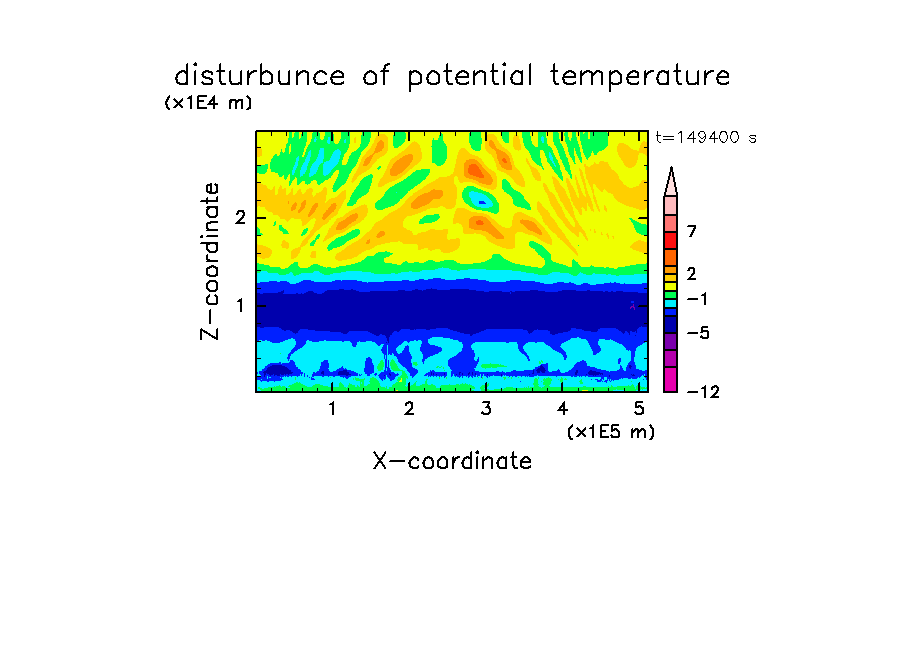 disturbunce of potential temperature

(x1E4 m)

t=149400 s

Z-coordinate

2

1

7

2

−1

−5

−12

1 2 3 4 5

(x1E5 m)

X-coordinate